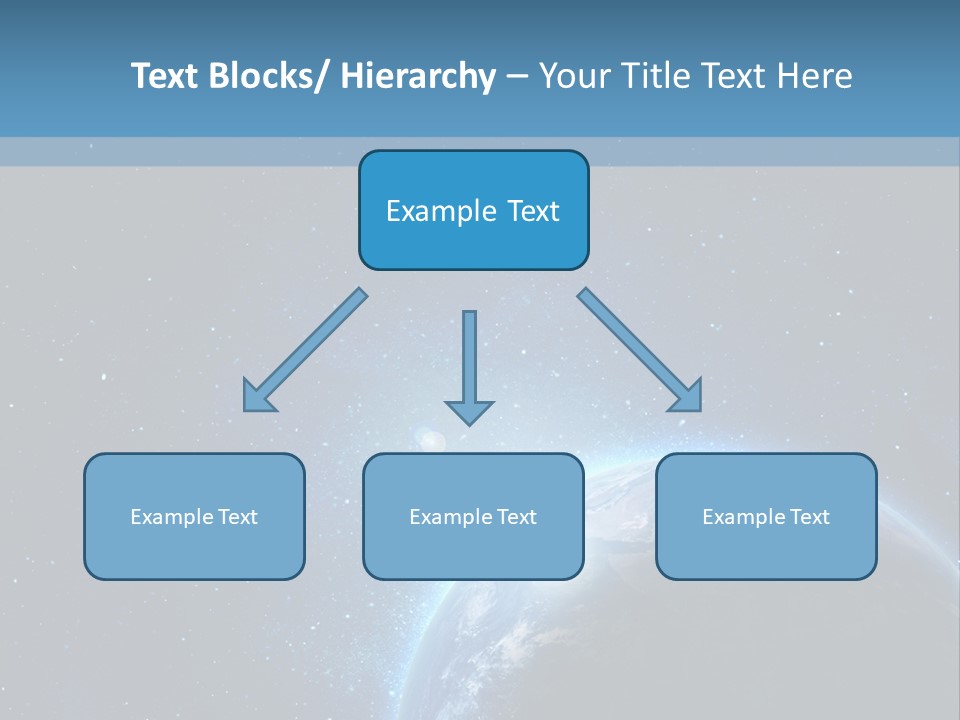 Text Blocks/ Hierarchy – Your Title Text Here

Example Text

Example Text

Example Text

Example Text